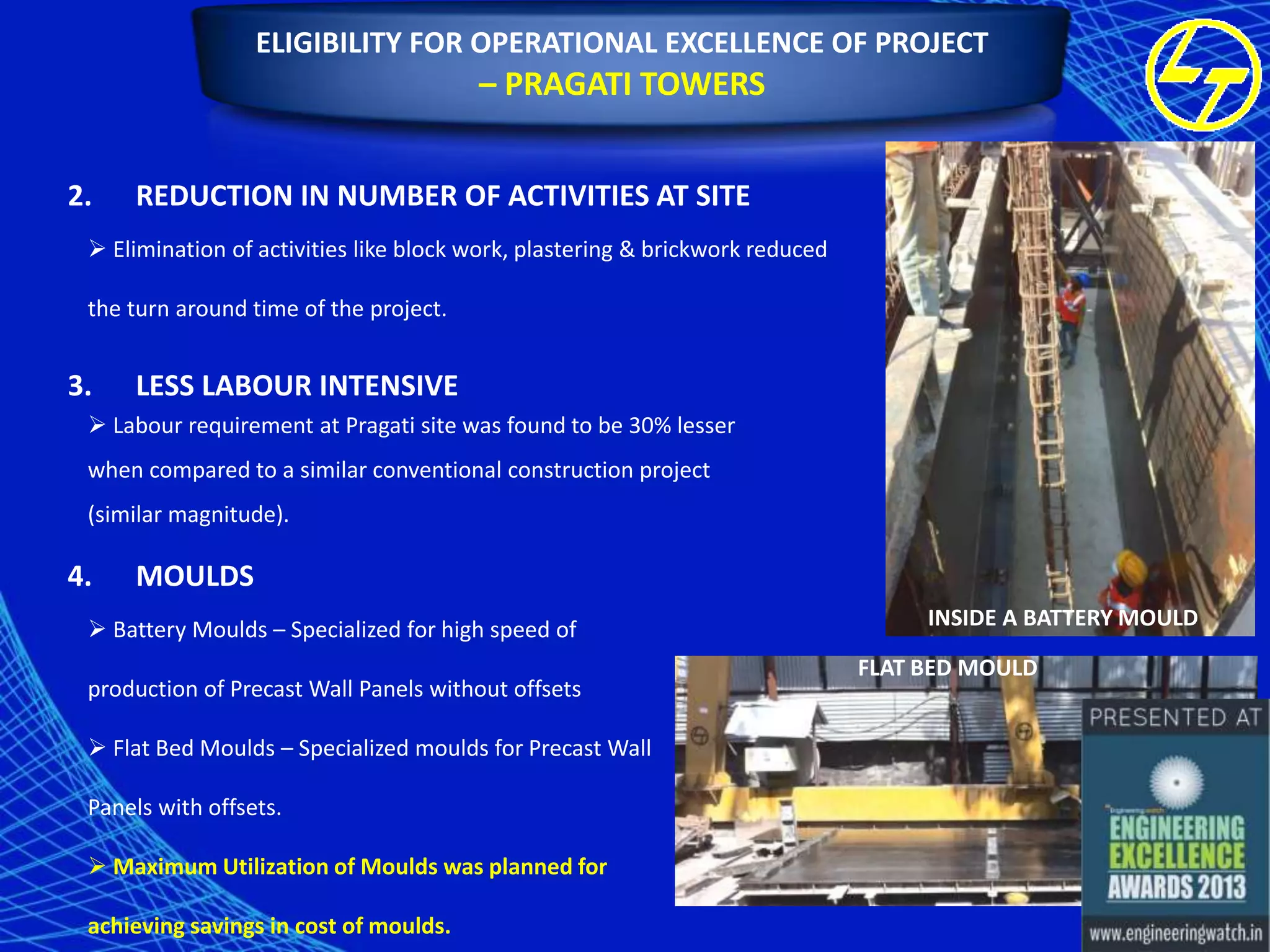 ELIGIBILITY FOR OPERATIONAL EXCELLENCE OF PROJECT
– PRAGATI TOWERS

2. REDUCTION IN NUMBER OF ACTIVITIES AT SITE

➢ Elimination of activities like block work, plastering & brickwork reduced the turn around time of the project.

3. LESS LABOUR INTENSIVE

➢ Labour requirement at Pragati site was found to be 30% lesser when compared to a similar conventional construction project (similar magnitude).

4. MOULDS

➢ Battery Moulds – Specialized for high speed of production of Precast Wall Panels without offsets

➢ Flat Bed Moulds – Specialized moulds for Precast Wall Panels with offsets.

➢ Maximum Utilization of Moulds was planned for achieving savings in cost of moulds.

INSIDE A BATTERY MOULD

FLAT BED MOULD

PRESENTED AT
ENGINEERING EXCELLENCE AWARDS 2013
www.engineeringwatch.in